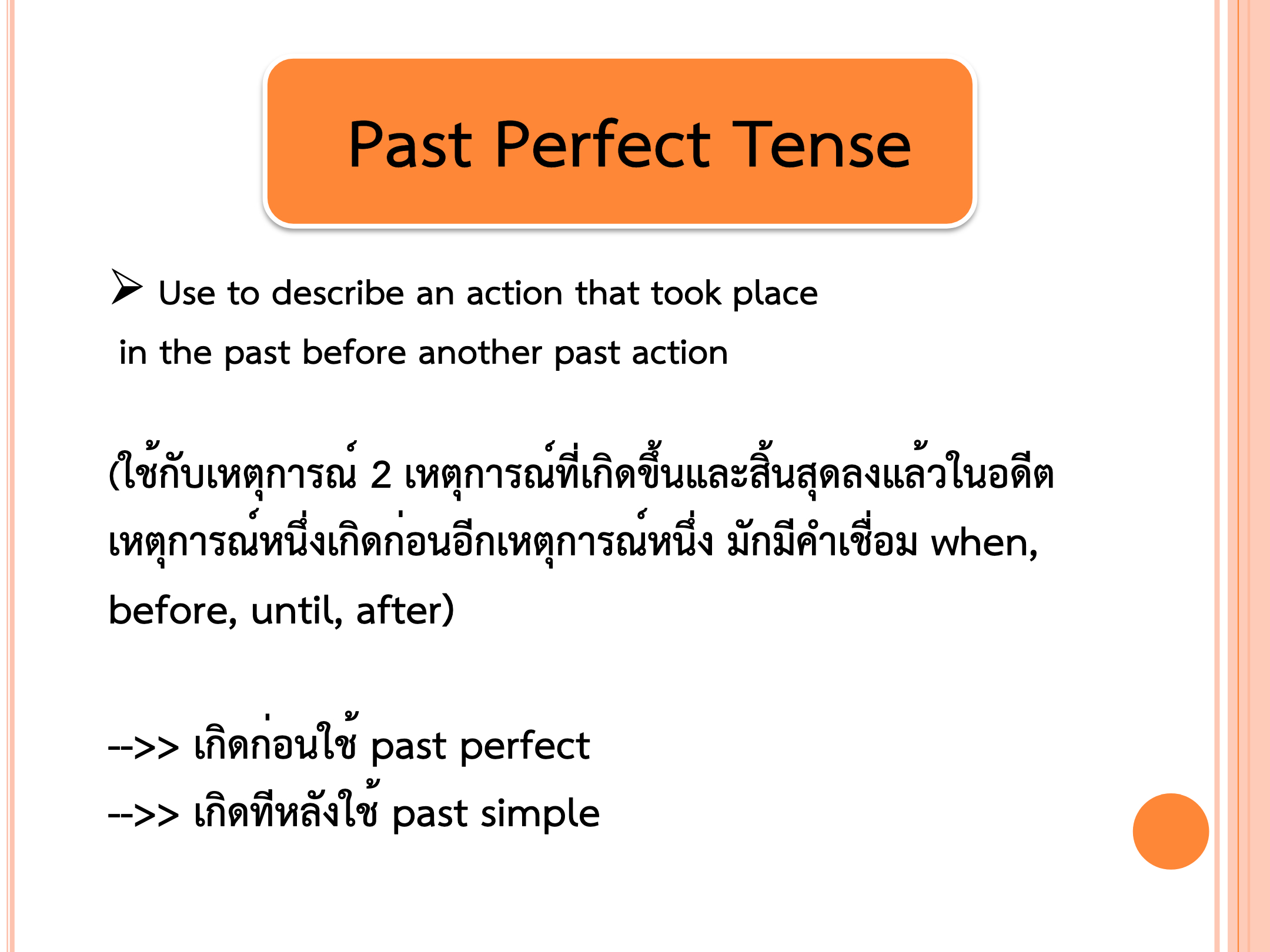 Past Perfect Tense

➢ Use to describe an action that took place in the past before another past action

(ใช้กับเหตุการณ์ 2 เหตุการณ์ที่เกิดขึ้นและสิ้นสุดลงแล้วในอดีต เหตุการณ์หนึ่งเกิดก่อนอีกเหตุการณ์หนึ่ง มักมีคำเชื่อม when, before, until, after)

-->> เกิดก่อนใช้ past perfect
-->> เกิดทีหลังใช้ past simple